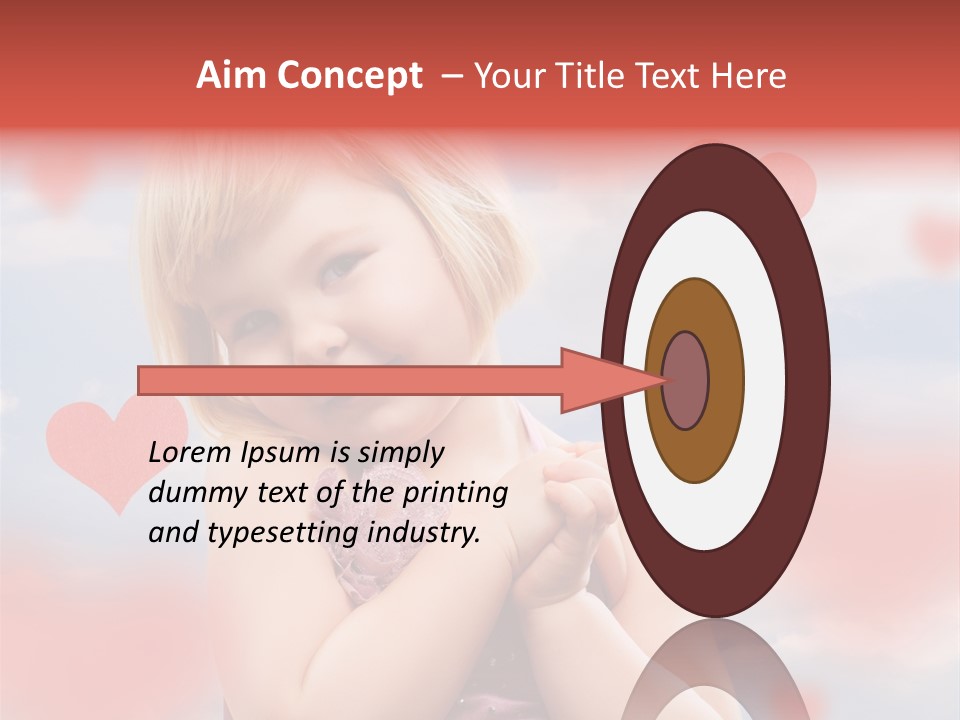 Aim Concept – Your Title Text Here

Lorem Ipsum is simply dummy text of the printing and typesetting industry.